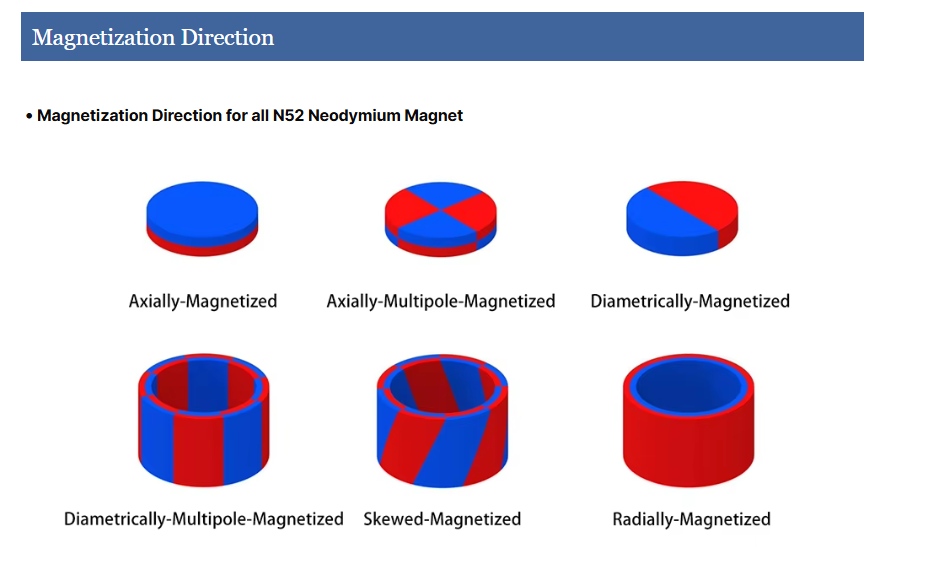 Magnetization Direction

• Magnetization Direction for all N52 Neodymium Magnet

Axially-Magnetized

Axially-Multipole-Magnetized

Diametrically-Magnetized

Diametrically-Multipole-Magnetized

Skewed-Magnetized

Radially-Magnetized